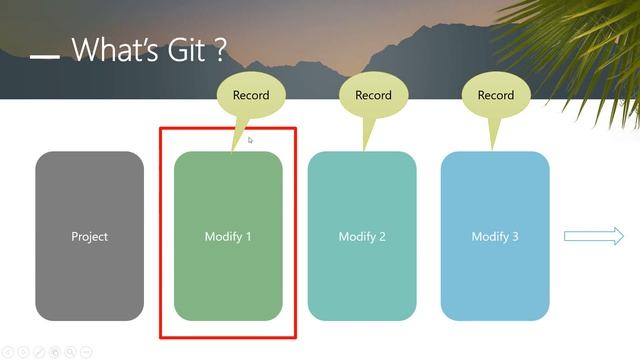 What's Git ?

Record

Record

Record

Project

Modify 1

Modify 2

Modify 3